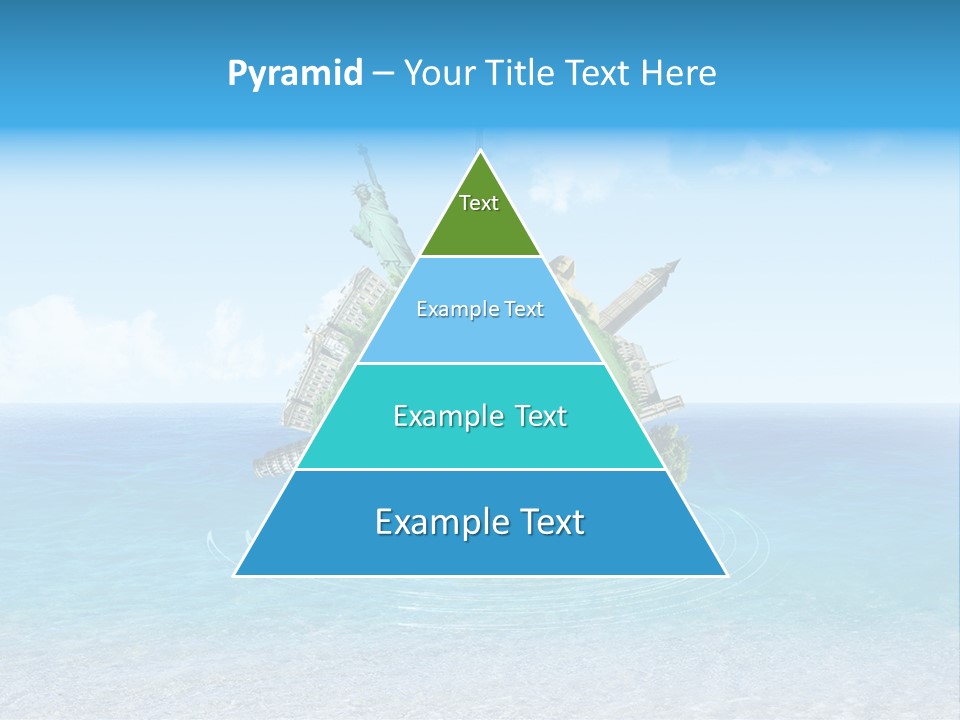 Pyramid – Your Title Text Here

Text

Example Text

Example Text

Example Text